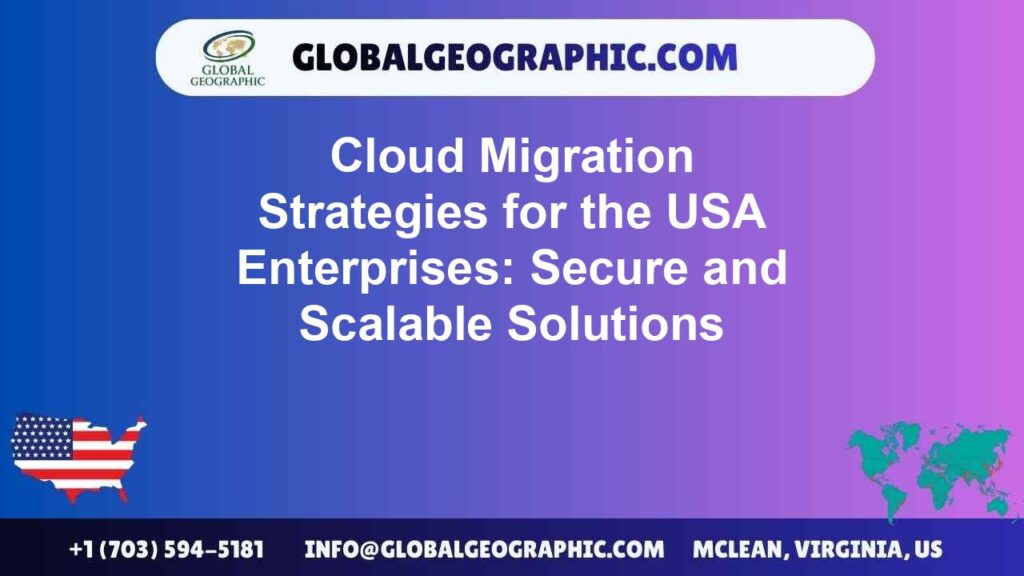 GLOBAL GEOGRAPHIC

GLOBALGEOGRAPHIC.COM

Cloud Migration Strategies for the USA Enterprises: Secure and Scalable Solutions

+1 (703) 594-5181 INFO@GLOBALGEOGRAPHIC.COM MCLEAN, VIRGINIA, US